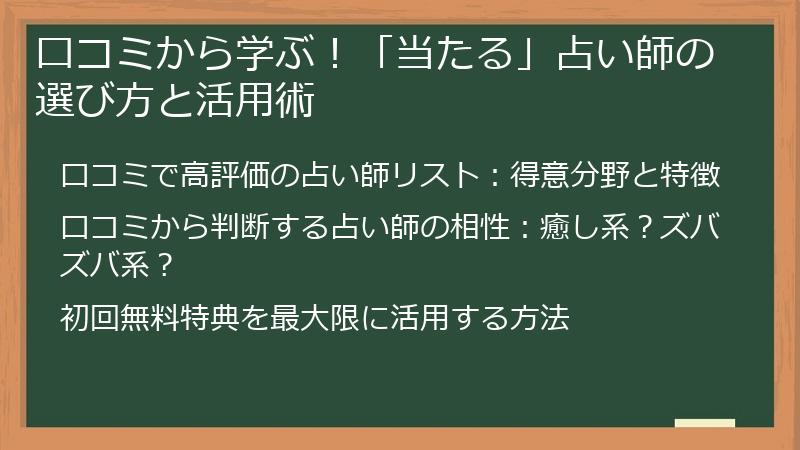 口コミから学ぶ！「当たる」占い師の選び方と活用術

口コミで高評価の占い師リスト：得意分野と特徴

口コミから判断する占い師の相性：癒し系？ズバズバ系？

初回無料特典を最大限に活用する方法